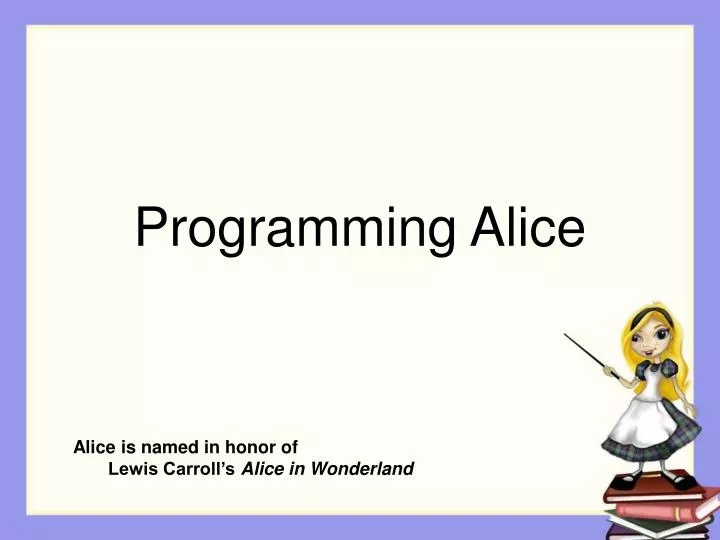 Programming Alice

Alice is named in honor of
Lewis Carroll's Alice in Wonderland